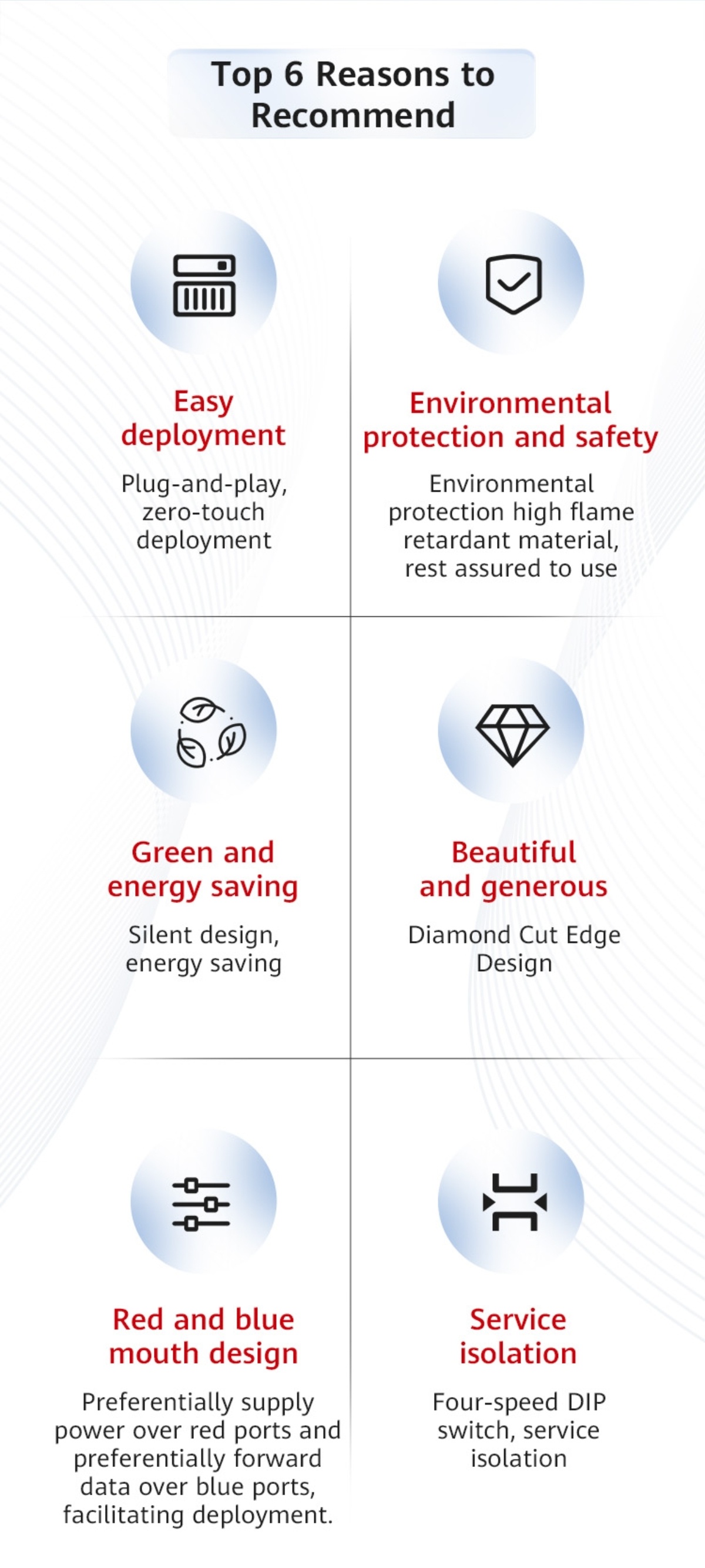 Top 6 Reasons to Recommend

Easy deployment

Plug-and-play, zero-touch deployment

Environmental protection and safety

Environmental protection high flame retardant material, rest assured to use

Green and energy saving

Silent design, energy saving

Beautiful and generous

Diamond Cut Edge Design

Red and blue mouth design

Preferentially supply power over red ports and preferentially forward data over blue ports, facilitating deployment.

Service isolation

Four-speed DIP switch, service isolation